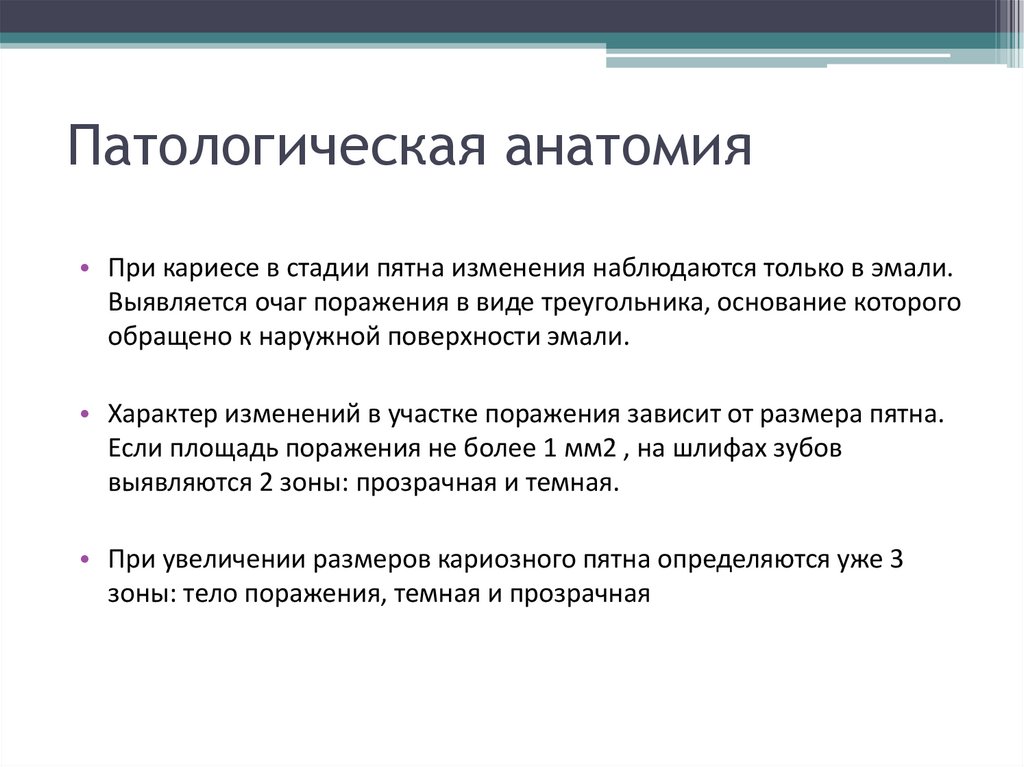 Патологическая анатомия

• При кариесе в стадии пятна изменения наблюдаются только в эмали. Выявляется очаг поражения в виде треугольника, основание которого обращено к наружной поверхности эмали.

• Характер изменений в участке поражения зависит от размера пятна. Если площадь поражения не более 1 мм2 , на шлифах зубов выявляются 2 зоны: прозрачная и темная.

• При увеличении размеров кариозного пятна определяются уже 3 зоны: тело поражения, темная и прозрачная